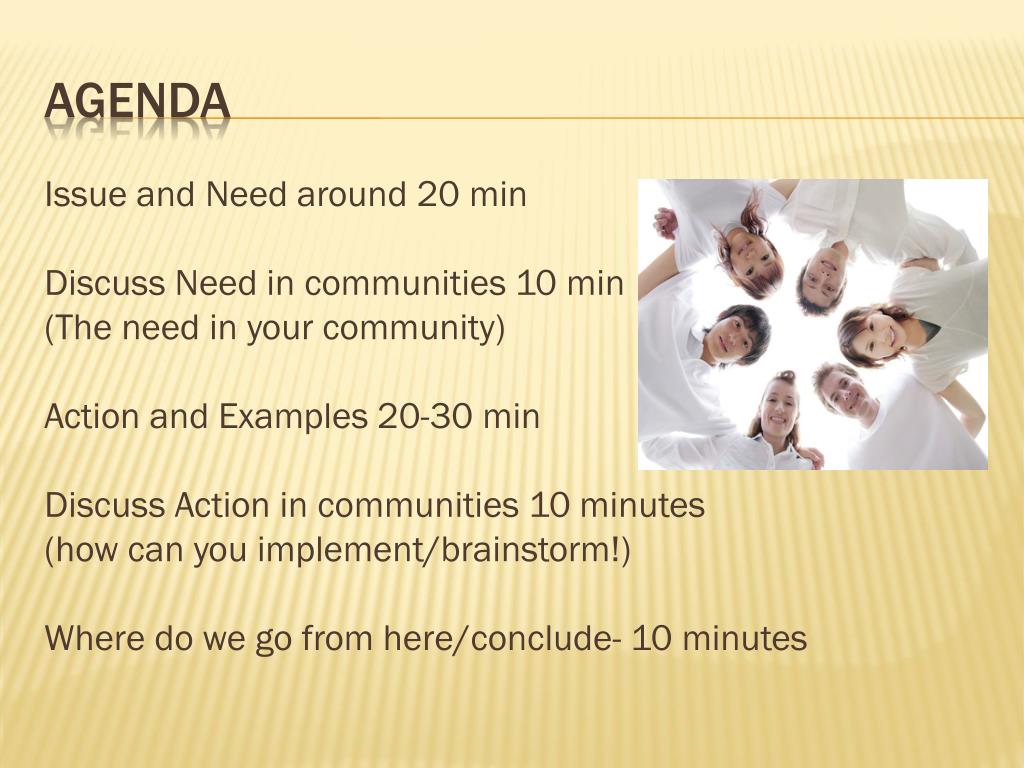 AGENDA

Issue and Need around 20 min

Discuss Need in communities 10 min
(The need in your community)

Action and Examples 20-30 min

Discuss Action in communities 10 minutes
(how can you implement/brainstorm!)

Where do we go from here/conclude- 10 minutes